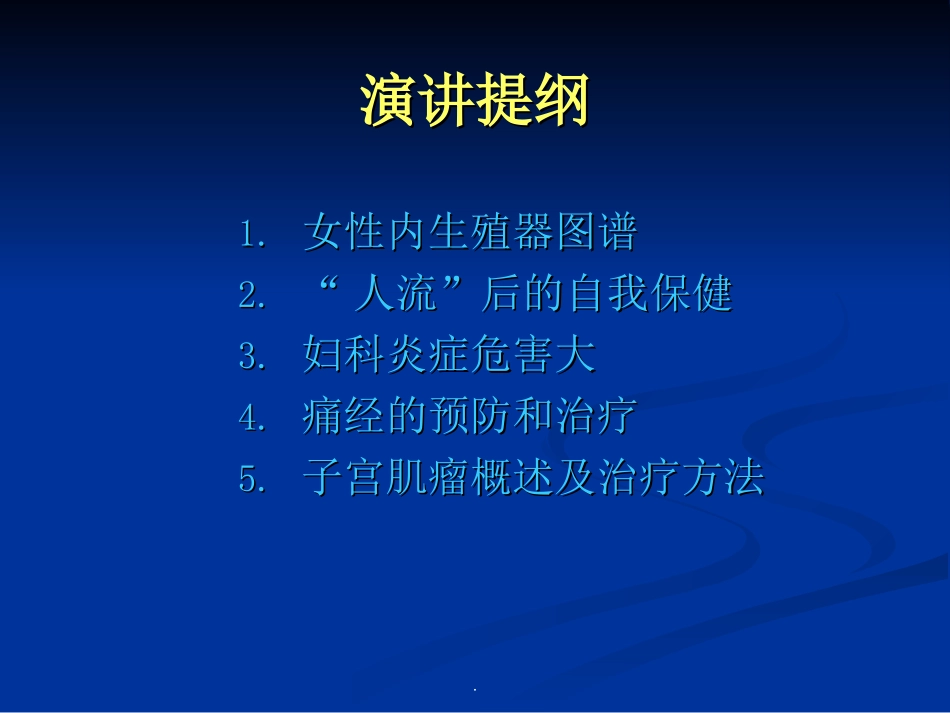 演讲提纲

1. 女性内生殖器图谱
2. “人流”后的自我保健
3. 妇科炎症危害大
4. 痛经的预防和治疗
5. 子宫肌瘤概述及治疗方法

.